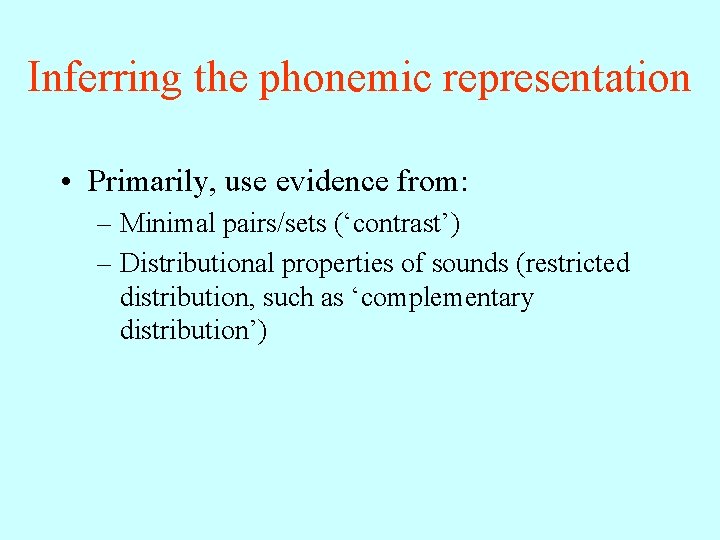 Inferring the phonemic representation

• Primarily, use evidence from:
– Minimal pairs/sets (‘contrast’)
– Distributional properties of sounds (restricted distribution, such as ‘complementary distribution’)